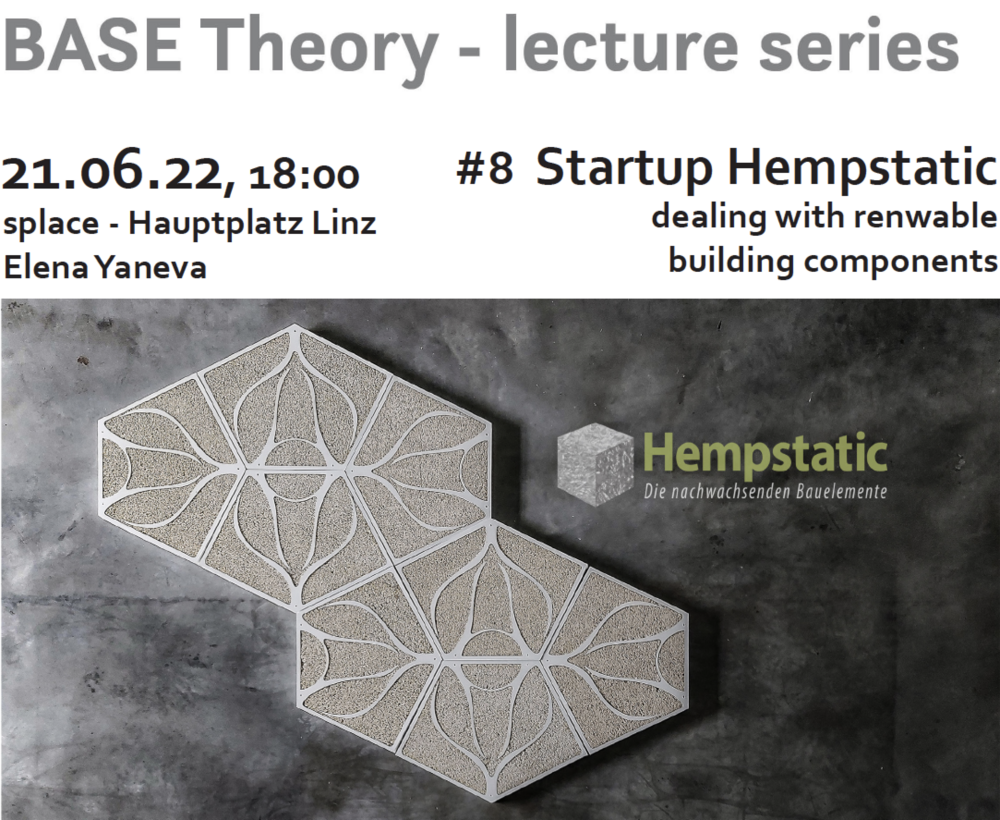 BASE Theory - lecture series

21.06.22, 18:00
splace - Hauptplatz Linz
Elena Yaneva

#8 Startup Hempstatic
dealing with renwable building components

Hempstatic
Die nachwachsenden Bauelemente